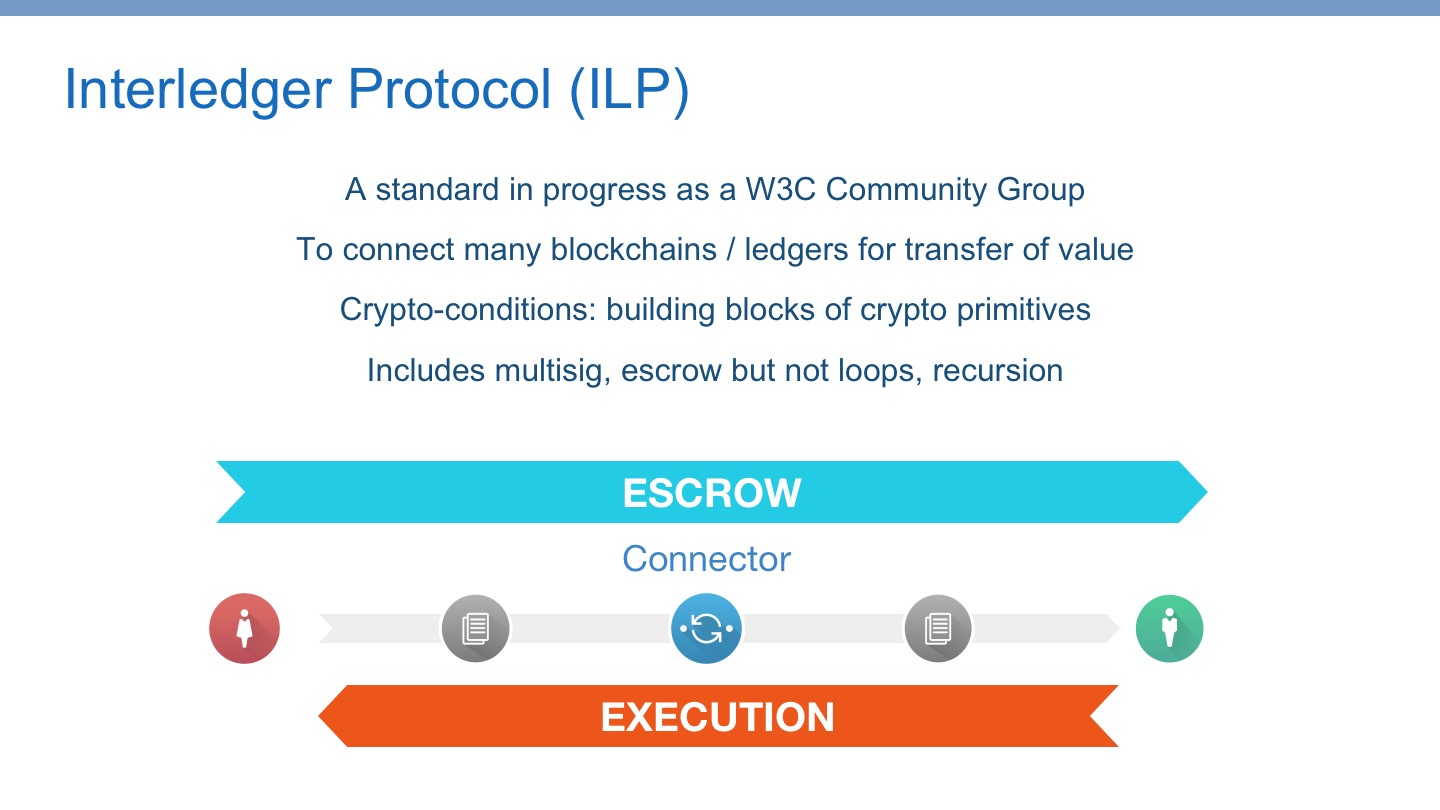 Interledger Protocol (ILP)

A standard in progress as a W3C Community Group

To connect many blockchains / ledgers for transfer of value

Crypto-conditions: building blocks of crypto primitives

Includes multisig, escrow but not loops, recursion

ESCROW

Connector

EXECUTION